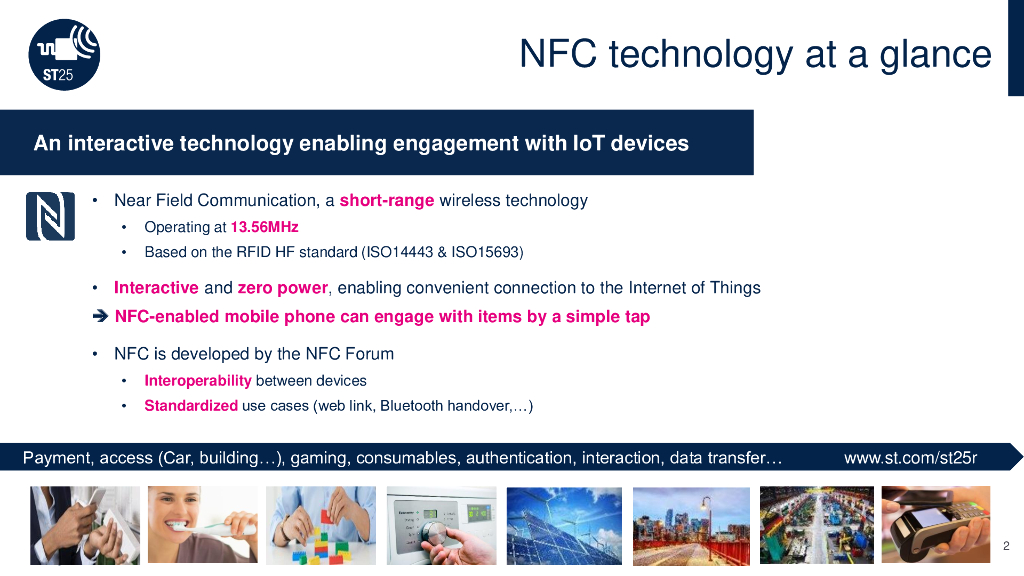 ST25

NFC technology at a glance

An interactive technology enabling engagement with IoT devices

• Near Field Communication, a short-range wireless technology
• Operating at 13.56MHz
• Based on the RFID HF standard (ISO14443 & ISO15693)

• Interactive and zero power, enabling convenient connection to the Internet of Things
➔ NFC-enabled mobile phone can engage with items by a simple tap

• NFC is developed by the NFC Forum
• Interoperability between devices
• Standardized use cases (web link, Bluetooth handover,…)

Payment, access (Car, building…), gaming, consumables, authentication, interaction, data transfer… www.st.com/st25r

2